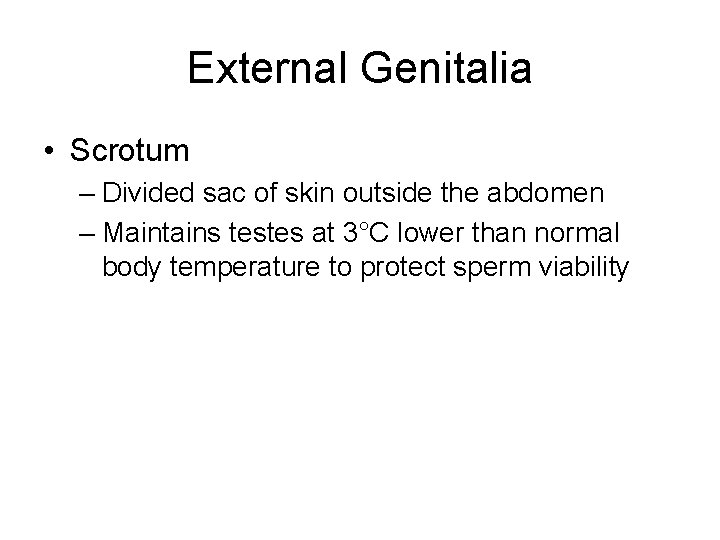 External Genitalia

• Scrotum
– Divided sac of skin outside the abdomen
– Maintains testes at 3°C lower than normal body temperature to protect sperm viability